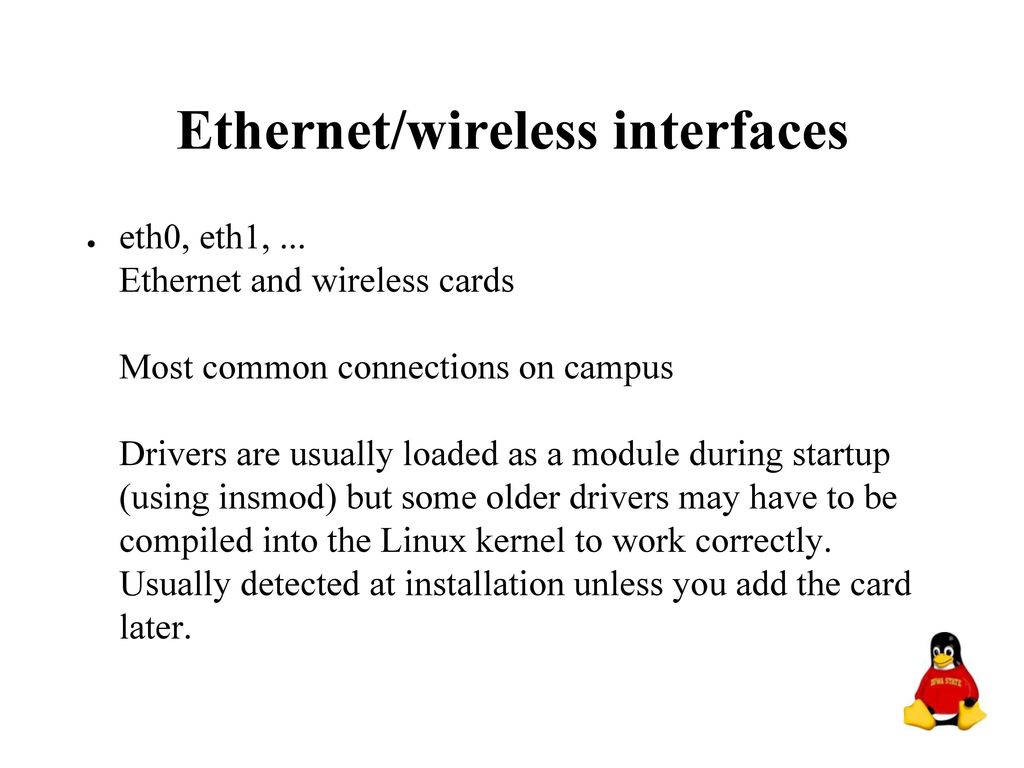 Ethernet/wireless interfaces

● eth0, eth1, ...
Ethernet and wireless cards

Most common connections on campus

Drivers are usually loaded as a module during startup (using insmod) but some older drivers may have to be compiled into the Linux kernel to work correctly. Usually detected at installation unless you add the card later.

IOWA STATE